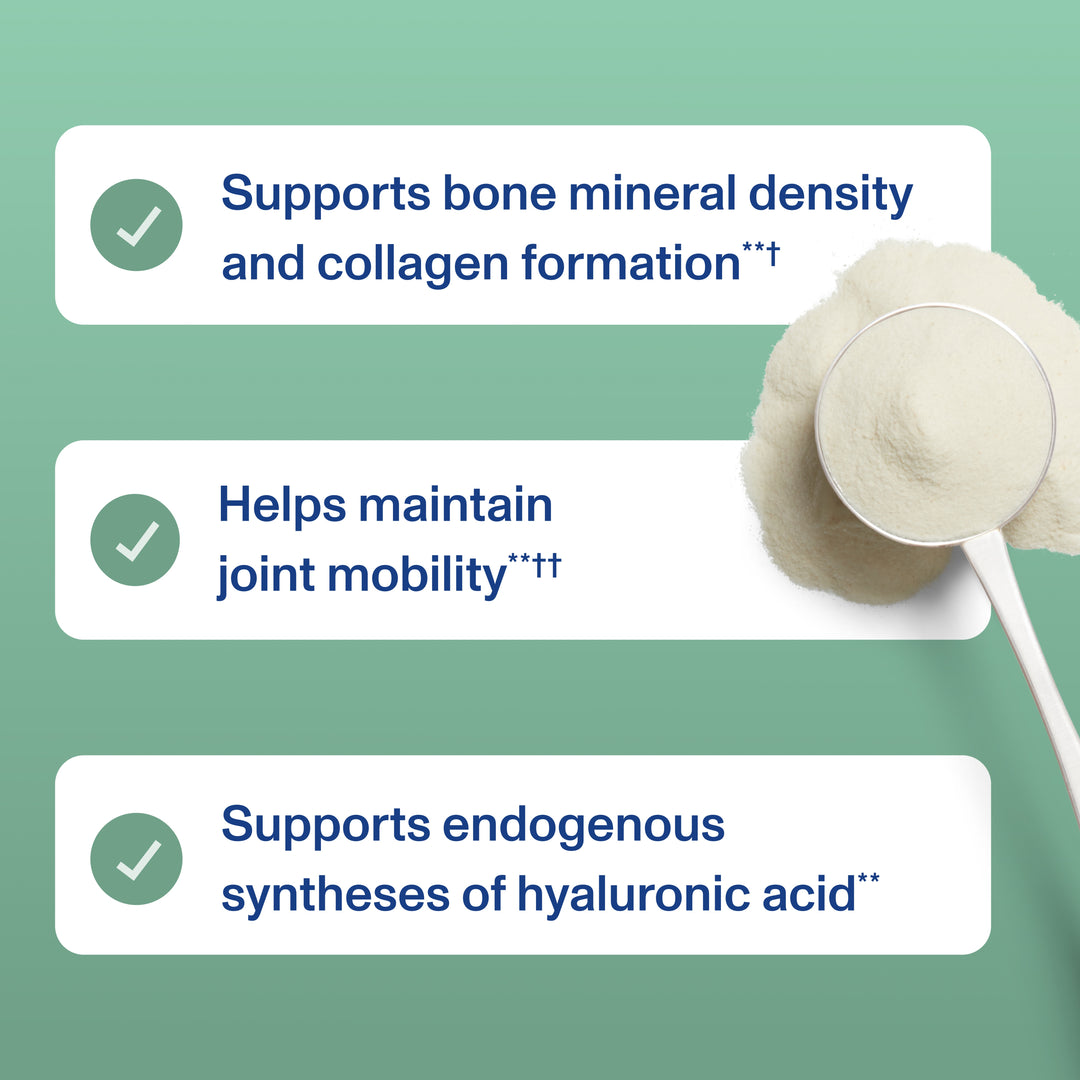 Supports bone mineral density and collagen formation**†

Helps maintain joint mobility**††

Supports endogenous syntheses of hyaluronic acid**